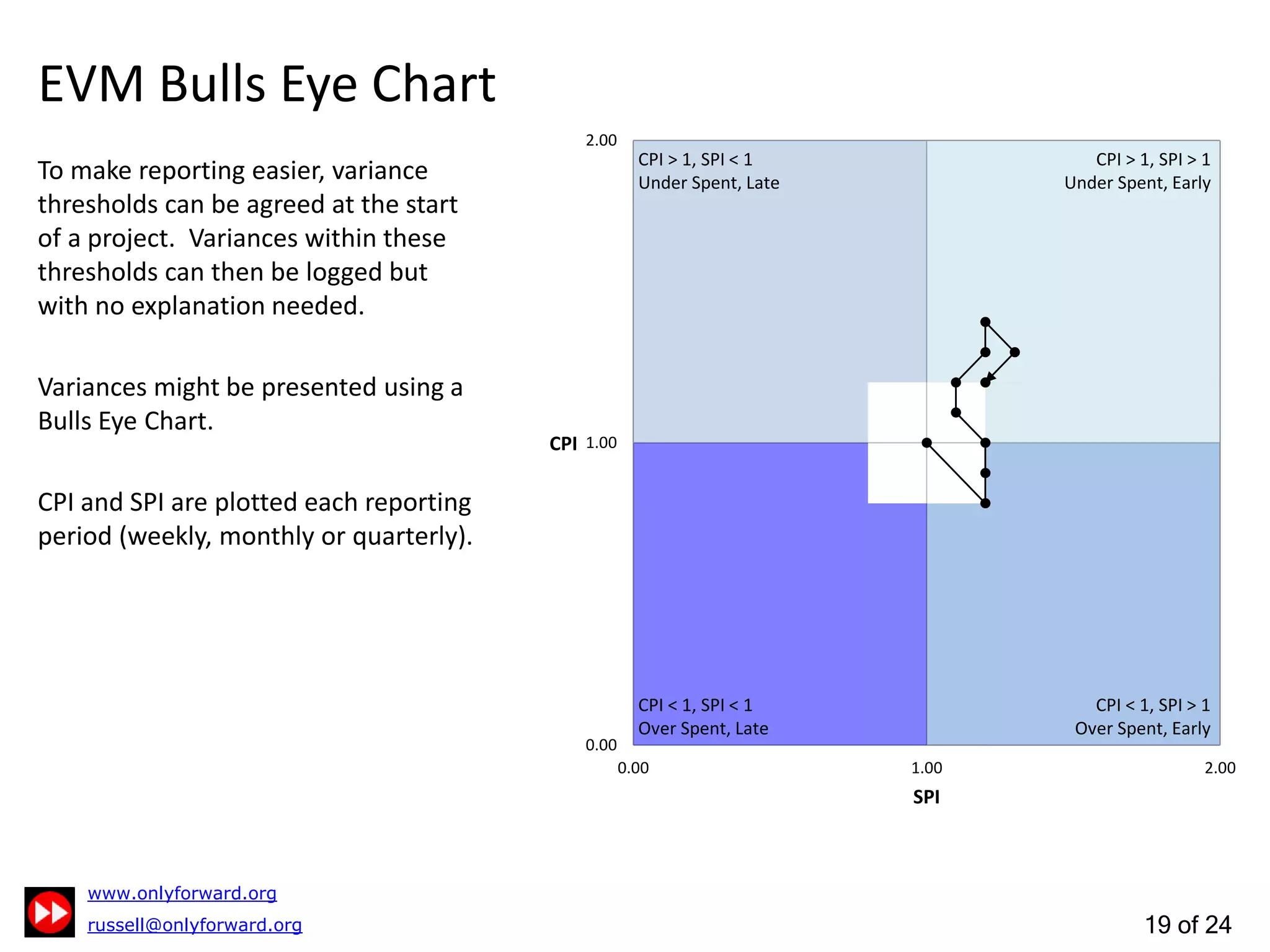 EVM Bulls Eye Chart

To make reporting easier, variance thresholds can be agreed at the start of a project. Variances within these thresholds can then be logged but with no explanation needed.

Variances might be presented using a Bulls Eye Chart.

CPI and SPI are plotted each reporting period (weekly, monthly or quarterly).

2.00

CPI > 1, SPI < 1
Under Spent, Late

CPI > 1, SPI > 1
Under Spent, Early

CPI 1.00

CPI < 1, SPI < 1
Over Spent, Late

CPI < 1, SPI > 1
Over Spent, Early

0.00

0.00 1.00 2.00

SPI

www.onlyforward.org
russell@onlyforward.org

19 of 24